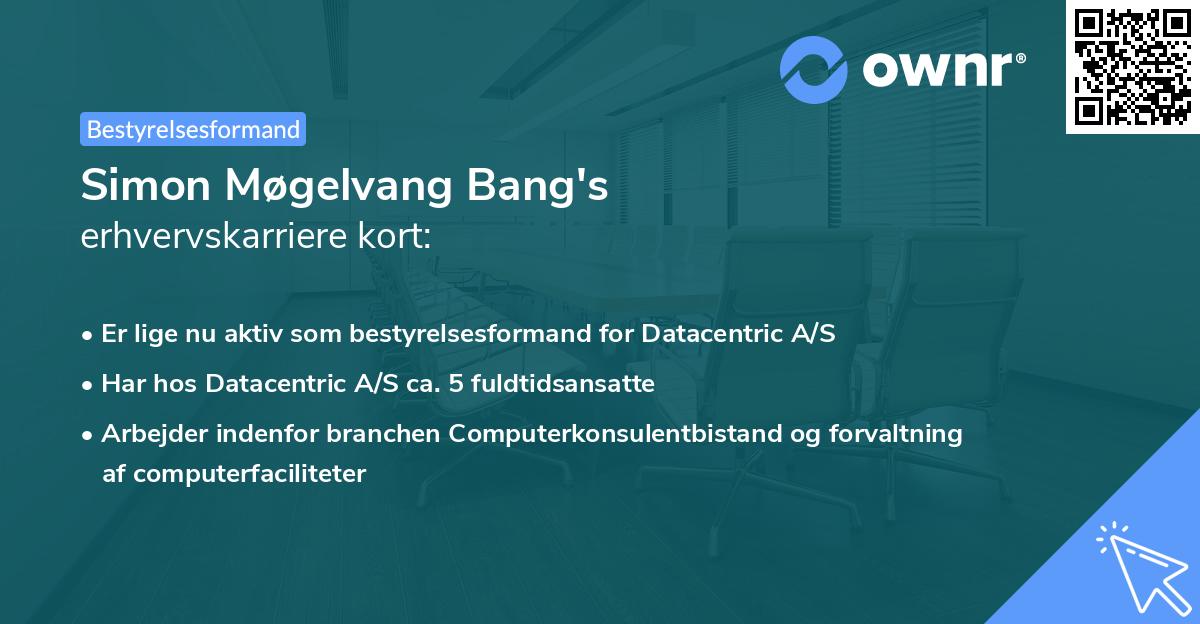 ownr®

Bestyrelsesformand

Simon Møgelvang Bang's
erhvervskarriere kort:

• Er lige nu aktiv som bestyrelsesformand for Datacentric A/S
• Har hos Datacentric A/S ca. 5 fuldtidsansatte
• Arbejder indenfor branchen Computerkonsulentbistand og forvaltning af computerfaciliteter